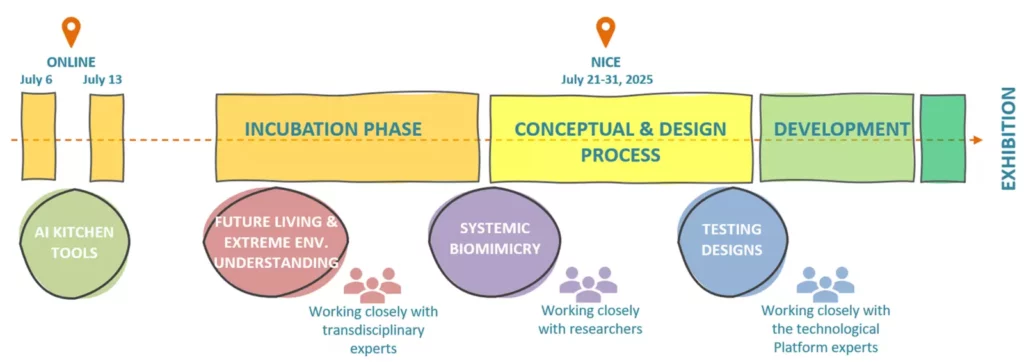 ONLINE
July 6
July 13

NICE
July 21-31, 2025

INCUBATION PHASE

CONCEPTUAL & DESIGN PROCESS

DEVELOPMENT

EXHIBITION

AI KITCHEN TOOLS

FUTURE LIVING & EXTREME ENV. UNDERSTANDING

Working closely with transdisciplinary experts

SYSTEMIC BIOMIMICRY

Working closely with researchers

TESTING DESIGNS

Working closely with the technological Platform experts